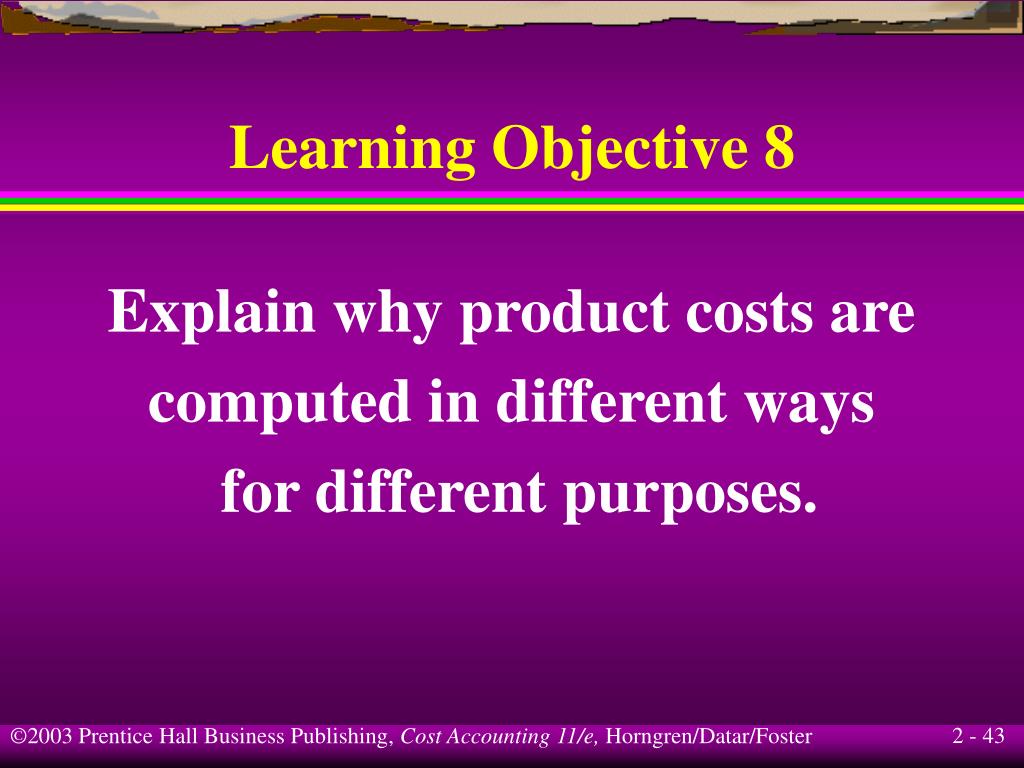 Learning Objective 8

Explain why product costs are computed in different ways for different purposes.

©2003 Prentice Hall Business Publishing, Cost Accounting 11/e, Horngren/Datar/Foster

2 - 43